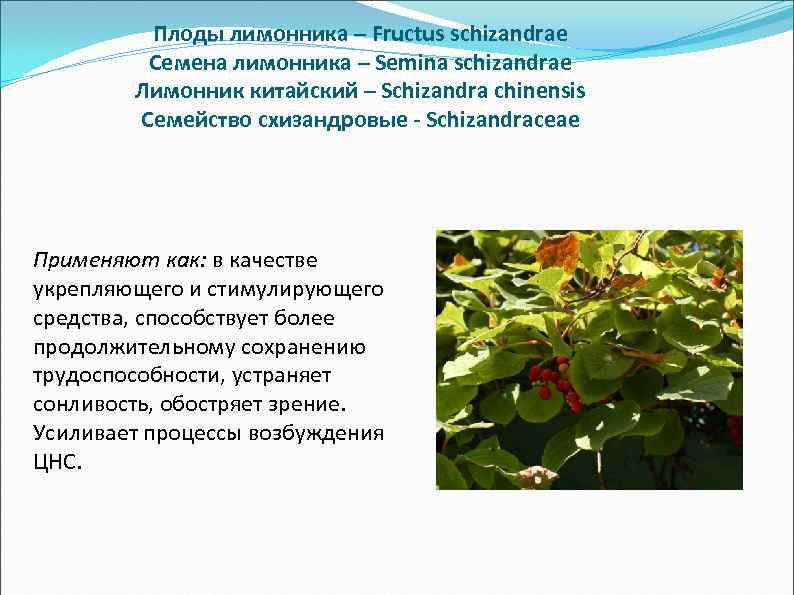 Плоды лимонника – Fructus schizandrae
Семена лимонника – Semina schizandrae
Лимонник китайский – Schizandra chinensis
Семейство схизандровые - Schizandraceae

Применяют как: в качестве укрепляющего и стимулирующего средства, способствует более продолжительному сохранению трудоспособности, устраняет сонливость, обостряет зрение. Усиливает процессы возбуждения ЦНС.